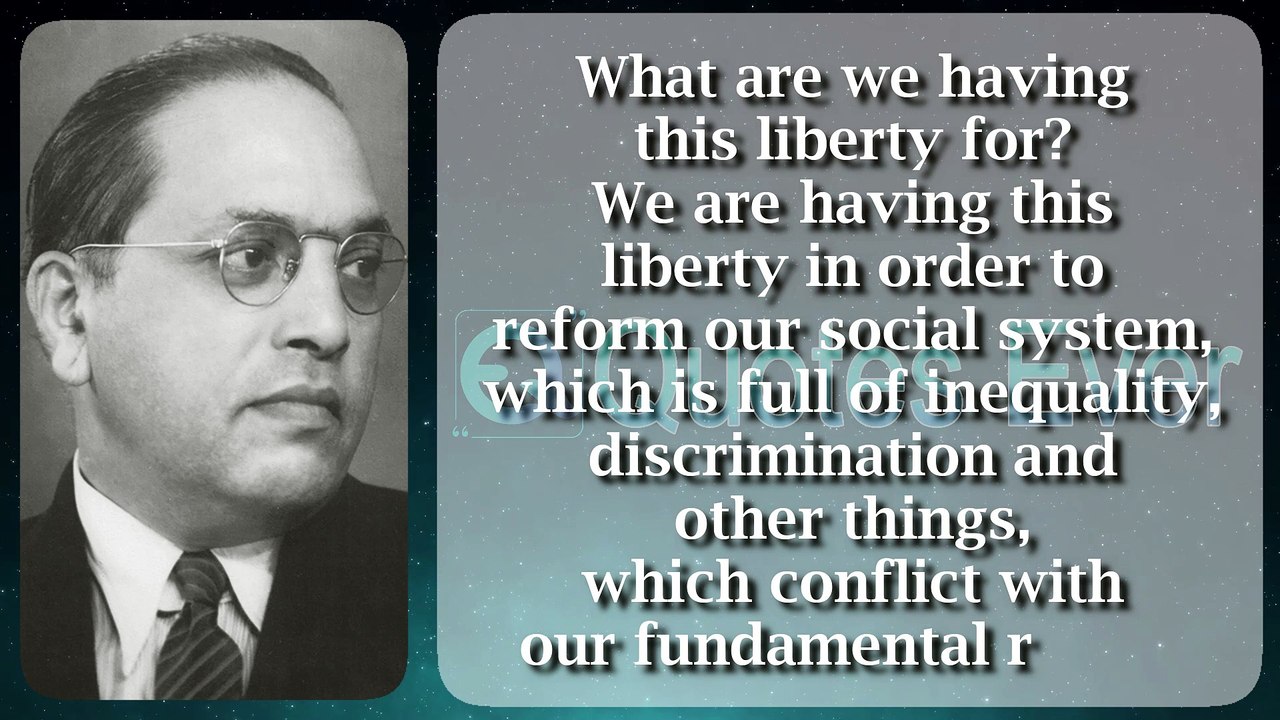 What are we having this liberty for? We are having this liberty in order to reform our social system, which is full of inequality, discrimination and other things, which conflict with our fundamental r

Quotes Ever